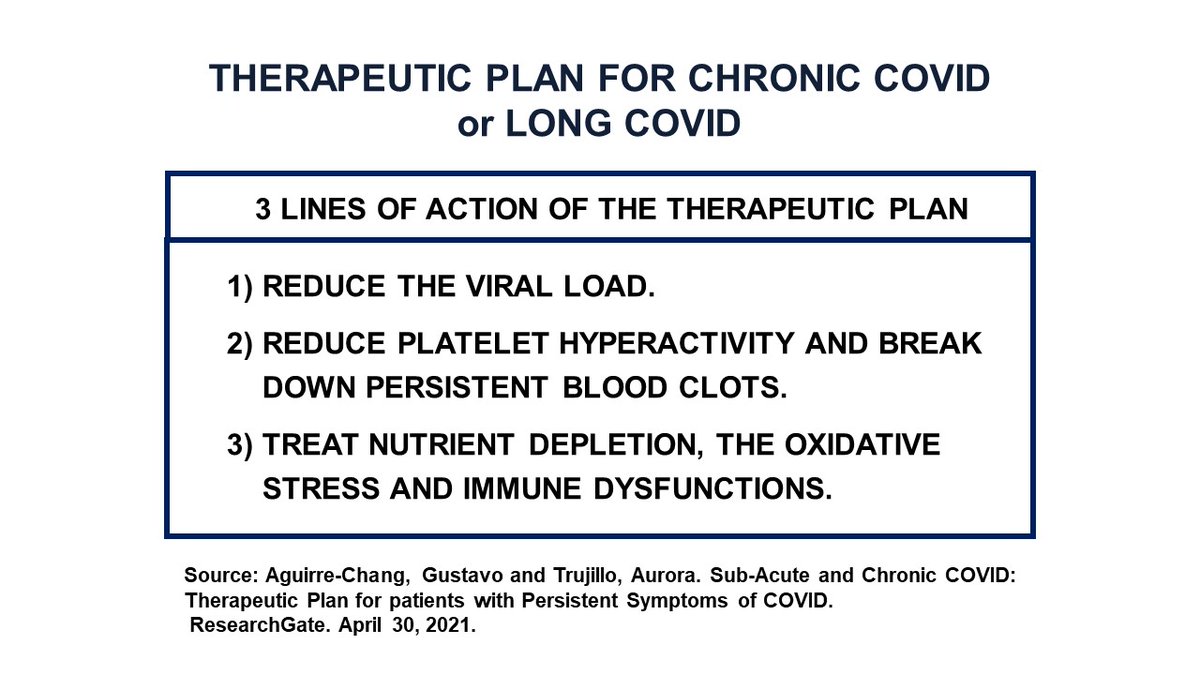 THERAPEUTIC PLAN FOR CHRONIC COVID
or LONG COVID

3 LINES OF ACTION OF THE THERAPEUTIC PLAN

1) REDUCE THE VIRAL LOAD.

2) REDUCE PLATELET HYPERACTIVITY AND BREAK DOWN PERSISTENT BLOOD CLOTS.

3) TREAT NUTRIENT DEPLETION, THE OXIDATIVE STRESS AND IMMUNE DYSFUNCTIONS.

Source: Aguirre-Chang, Gustavo and Trujillo, Aurora. Sub-Acute and Chronic COVID: Therapeutic Plan for patients with Persistent Symptoms of COVID. ResearchGate. April 30, 2021.